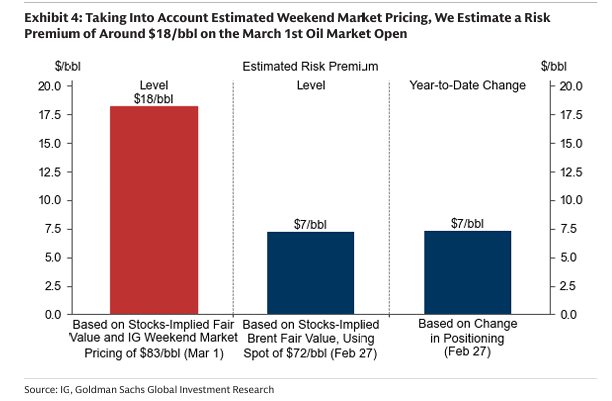 Exhibit 4: Taking Into Account Estimated Weekend Market Pricing, We Estimate a Risk Premium of Around $18/bbl on the March 1st Oil Market Open

$/bbl

Estimated Risk Premium

$/bbl

Level
$18/bbl

Level

Year-to-Date Change

20.0
17.5
15.0
12.5
10.0
7.5
5.0
2.5
0.0

$7/bbl

$7/bbl

20.0
17.5
15.0
12.5
10.0
7.5
5.0
2.5
0.0

Based on Stocks-Implied Fair Value and IG Weekend Market Pricing of $83/bbl (Mar 1)

Based on Stocks-Implied Brent Fair Value, Using Spot of $72/bbl (Feb 27)

Based on Change in Positioning (Feb 27)

Source: IG, Goldman Sachs Global Investment Research